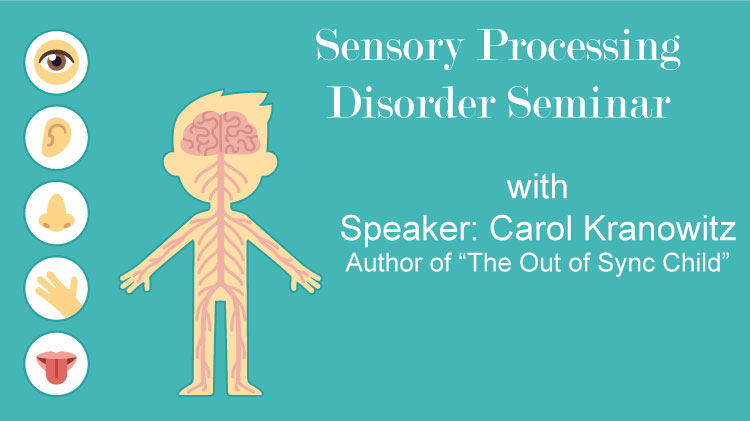 Sensory Processing Disorder Seminar

with

Speaker: Carol Kranowitz

Author of “The Out of Sync Child”